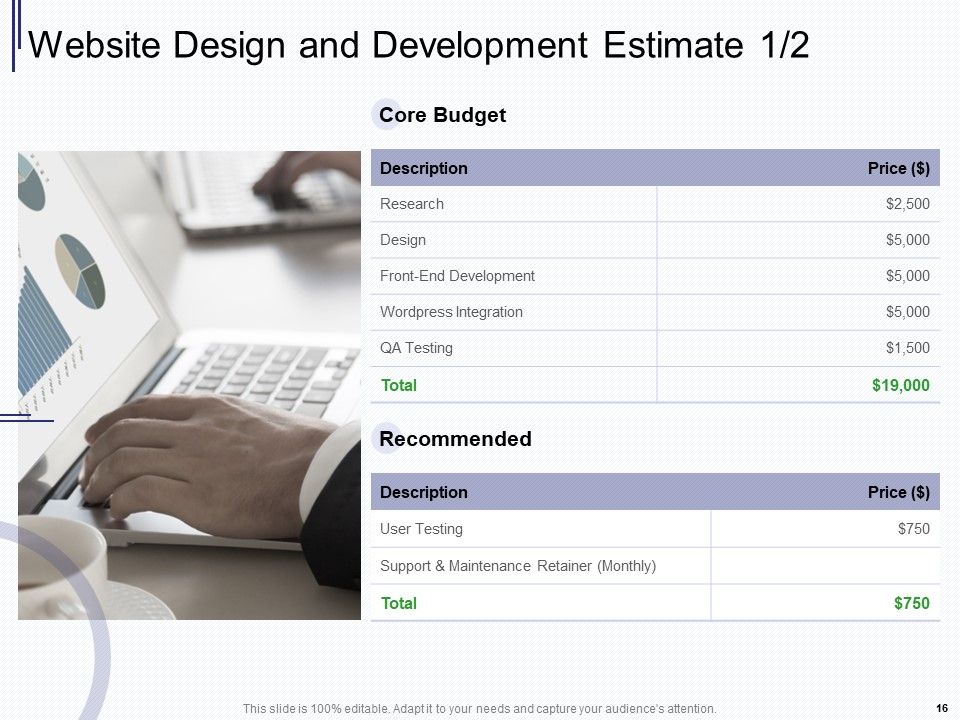 Website Design and Development Estimate 1/2

Core Budget

| Description | Price ($) |
|---|---|
| Research | $2,500 |
| Design | $5,000 |
| Front-End Development | $5,000 |
| Wordpress Integration | $5,000 |
| QA Testing | $1,500 |
| Total | $19,000 |

Recommended

| Description | Price ($) |
|---|---|
| User Testing | $750 |
| Support & Maintenance Retainer (Monthly) | |
| Total | $750 |

This slide is 100% editable. Adapt it to your needs and capture your audience's attention.

16